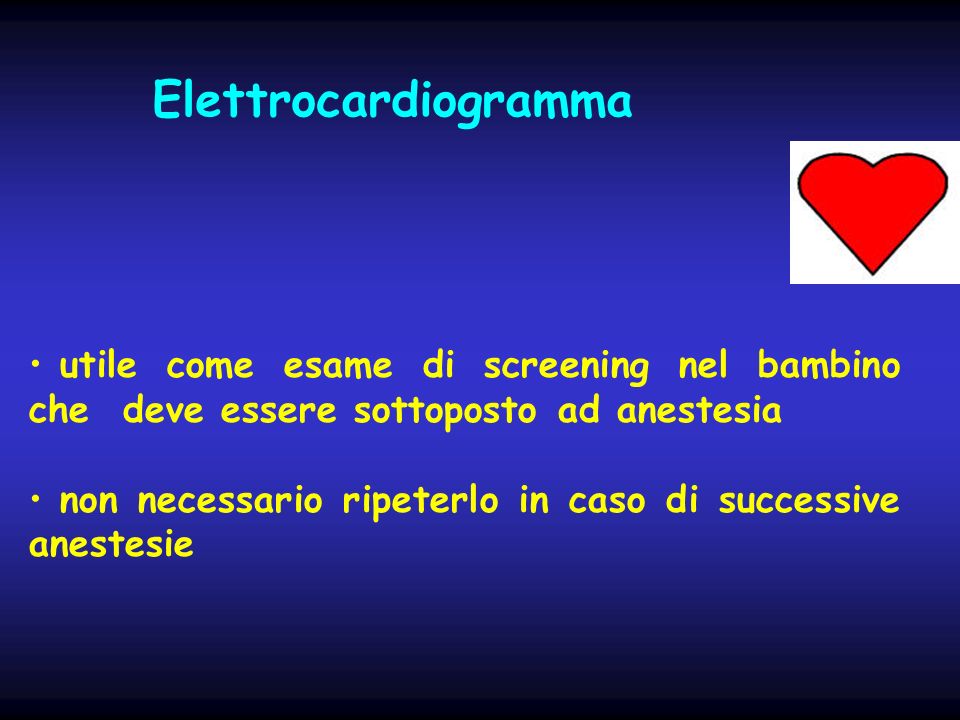 Elettrocardiogramma

• utile come esame di screening nel bambino che deve essere sottoposto ad anestesia

• non necessario ripeterlo in caso di successive anestesie